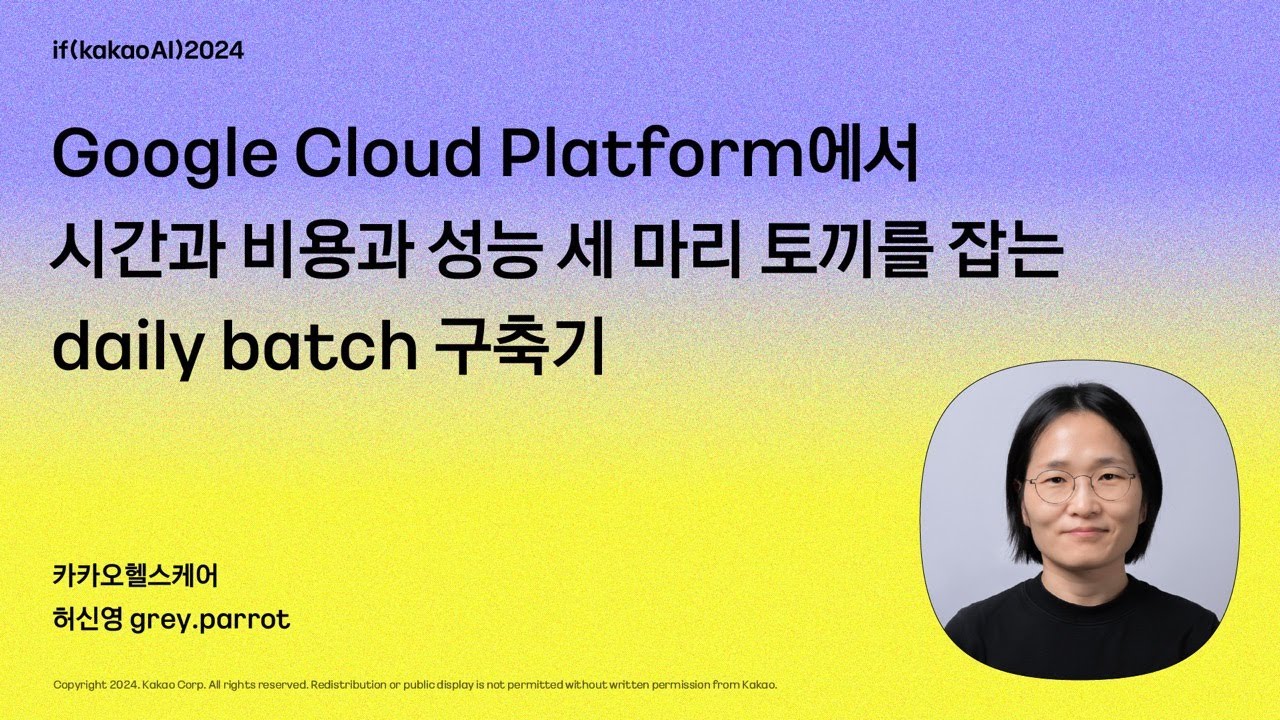 if(kakaoAI)2024

Google Cloud Platform에서
시간과 비용과 성능 세 마리 토끼를 잡는
daily batch 구축기

카카오헬스케어
허신영 grey.parrot

Copyright 2024. Kakao Corp. All rights reserved. Redistribution or public display is not permitted without written permission from Kakao.